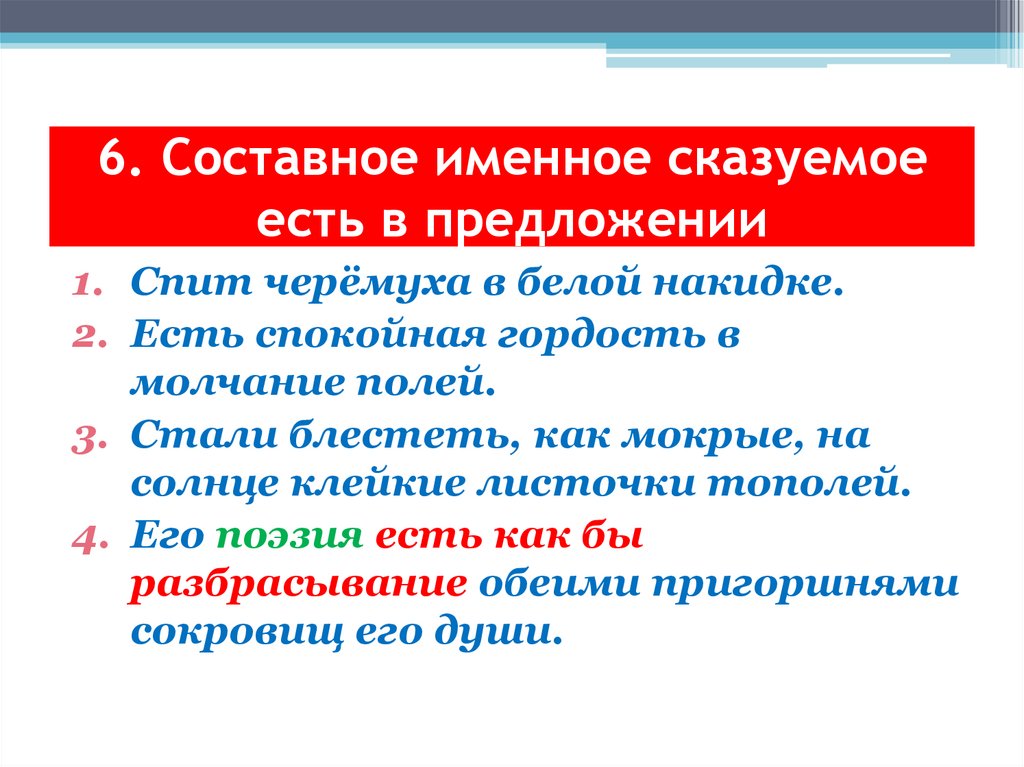 6. Составное именное сказуемое есть в предложении

1. Спит черёмуха в белой накидке.
2. Есть спокойная гордость в молчание полей.
3. Стали блестеть, как мокрые, на солнце клейкие листочки тополей.
4. Его поэзия есть как бы разбрасывание обеими пригоршнями сокровищ его души.